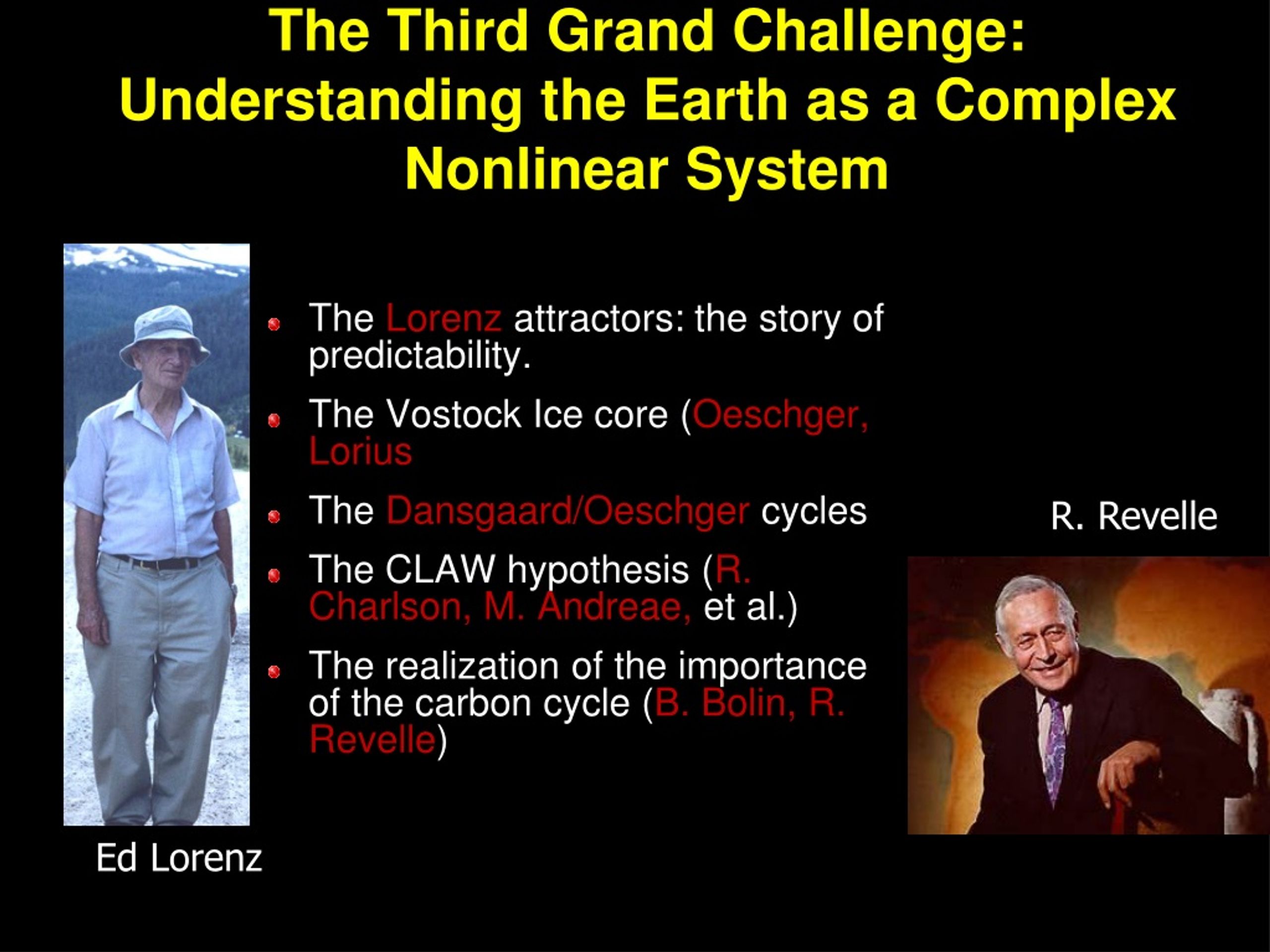 The Third Grand Challenge: Understanding the Earth as a Complex Nonlinear System

- The Lorenz attractors: the story of predictability.
- The Vostock Ice core (Oeschger, Lorius
- The Dansgaard/Oeschger cycles
- The CLAW hypothesis (R. Charlson, M. Andreae, et al.)
- The realization of the importance of the carbon cycle (B. Bolin, R. Revelle)

R. Revelle

Ed Lorenz